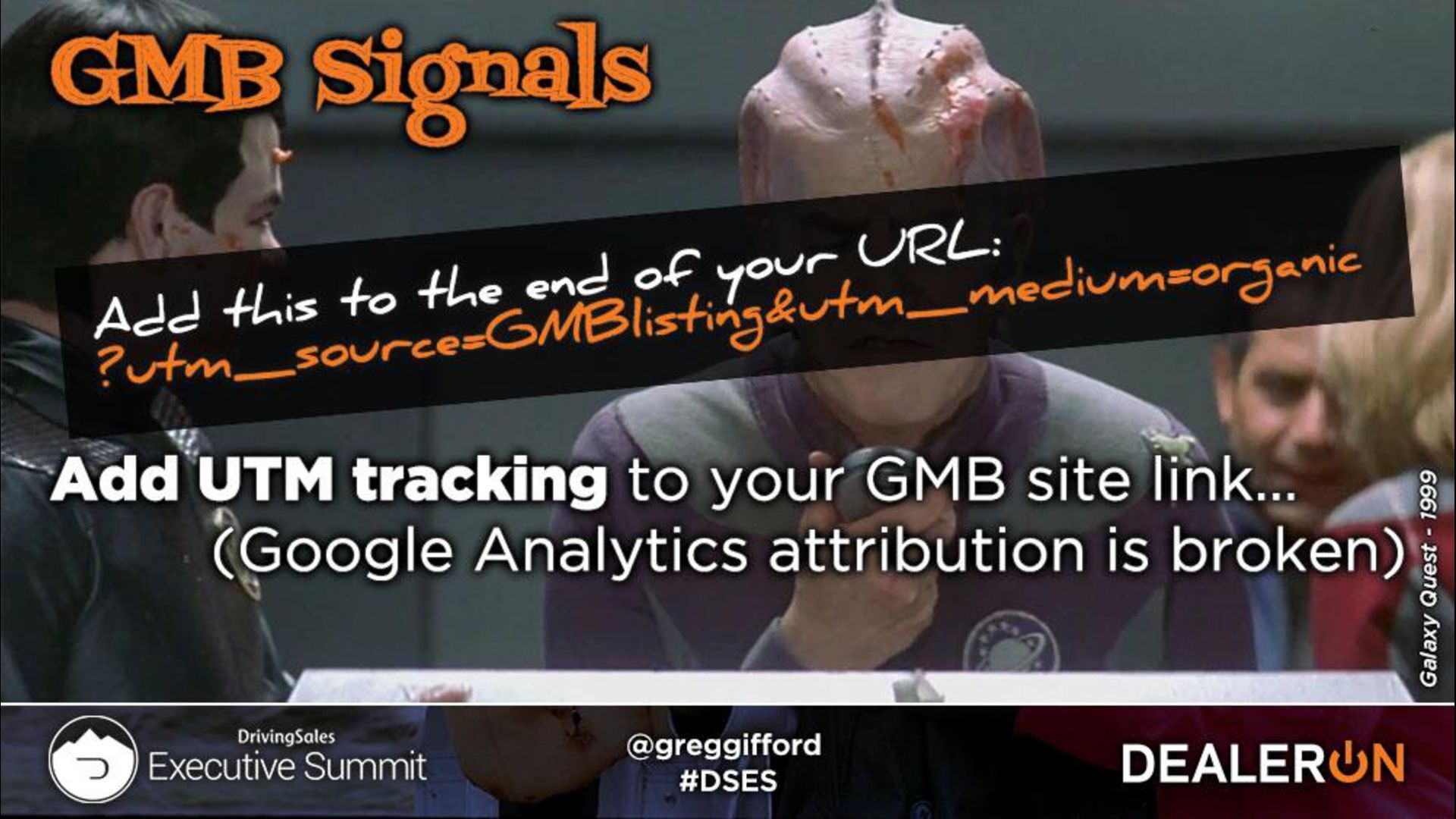 GMB Signals

Add this to the end of your URL:
?utm_source=GMBlisting&utm_medium=organic

Add UTM tracking to your GMB site link...
(Google Analytics attribution is broken)

Galaxy Quest - 1999

DrivingSales Executive Summit

@greggifford
#DSES

DEALERON